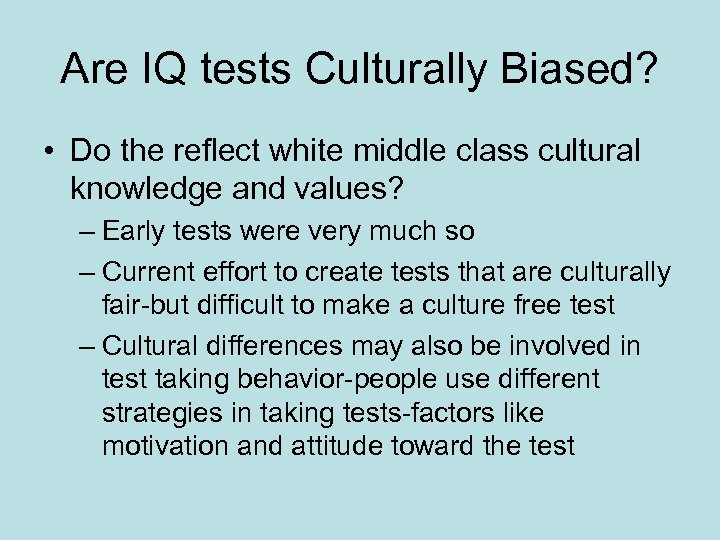 Are IQ tests Culturally Biased?

• Do the reflect white middle class cultural knowledge and values?

– Early tests were very much so

– Current effort to create tests that are culturally fair-but difficult to make a culture free test

– Cultural differences may also be involved in test taking behavior-people use different strategies in taking tests-factors like motivation and attitude toward the test